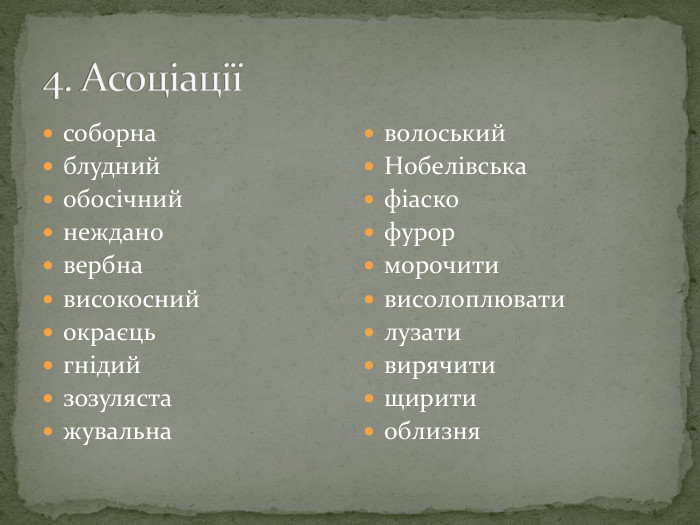 4. Асоціації

- соборна
- блудний
- обосічний
- неждано
- вербна
- високосний
- окраєць
- гнідий
- зозуляста
- жувальна

- волоський
- Нобелівська
- фіаско
- фурор
- морочити
- висолоплювати
- лузати
- вирячити
- щирити
- облизня